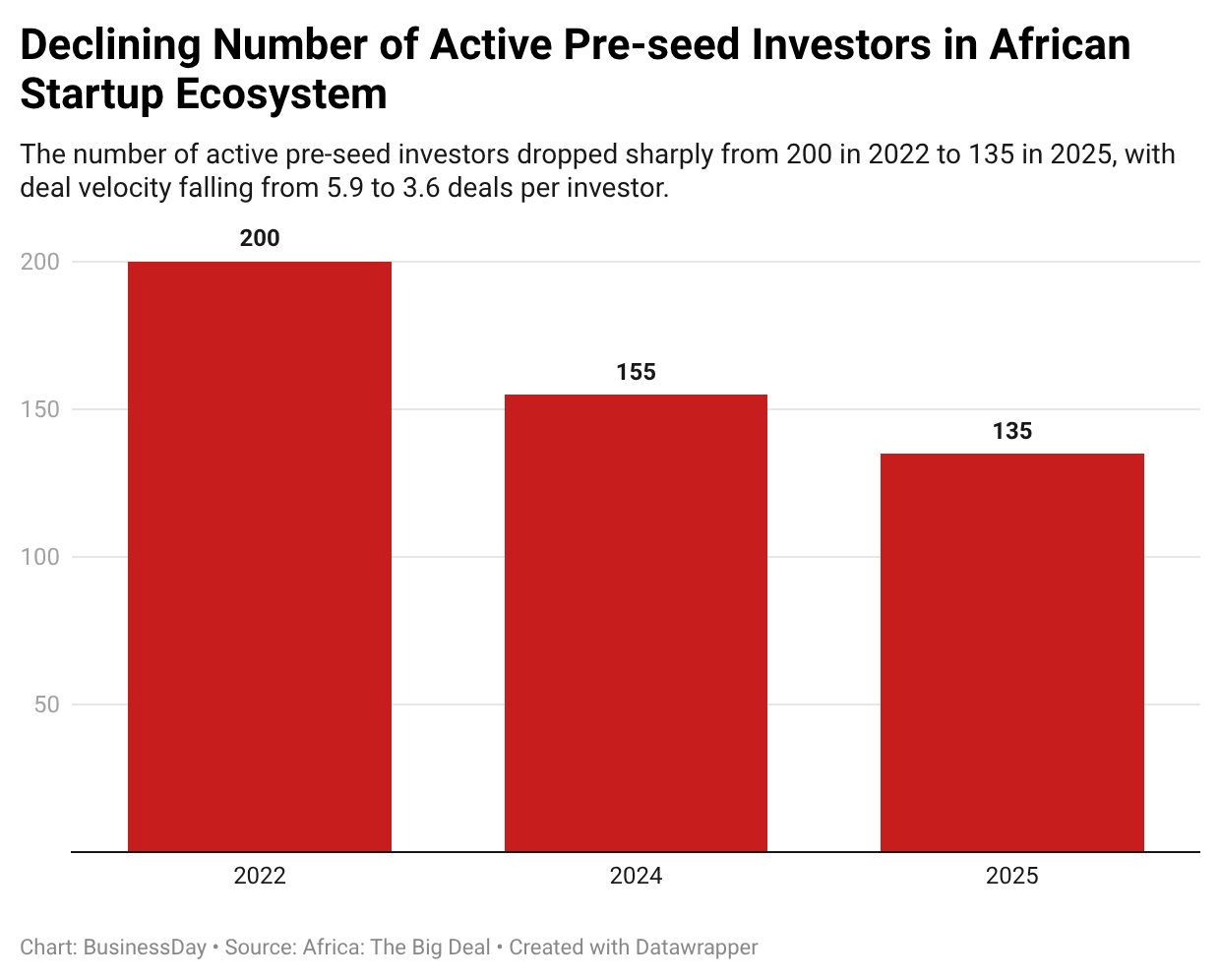 Declining Number of Active Pre-seed Investors in African Startup Ecosystem

The number of active pre-seed investors dropped sharply from 200 in 2022 to 135 in 2025, with deal velocity falling from 5.9 to 3.6 deals per investor.

200
150
100
50

200
155
135

2022
2024
2025

Chart: BusinessDay • Source: Africa: The Big Deal • Created with Datawrapper